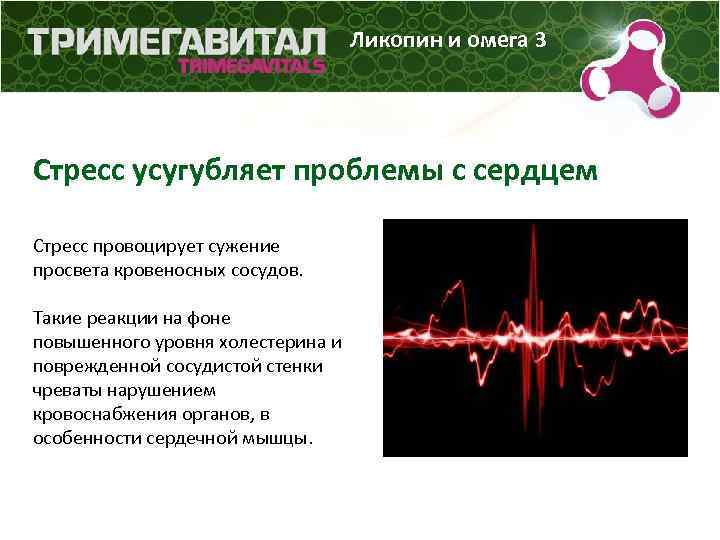 ТРИМЕГАВИТАЛ
TRIMEGAVITALS
Ликопин и омега 3

Стресс усугубляет проблемы с сердцем

Стресс провоцирует сужение просвета кровеносных сосудов.

Такие реакции на фоне повышенного уровня холестерина и поврежденной сосудистой стенки чреваты нарушением кровоснабжения органов, в особенности сердечной мышцы.